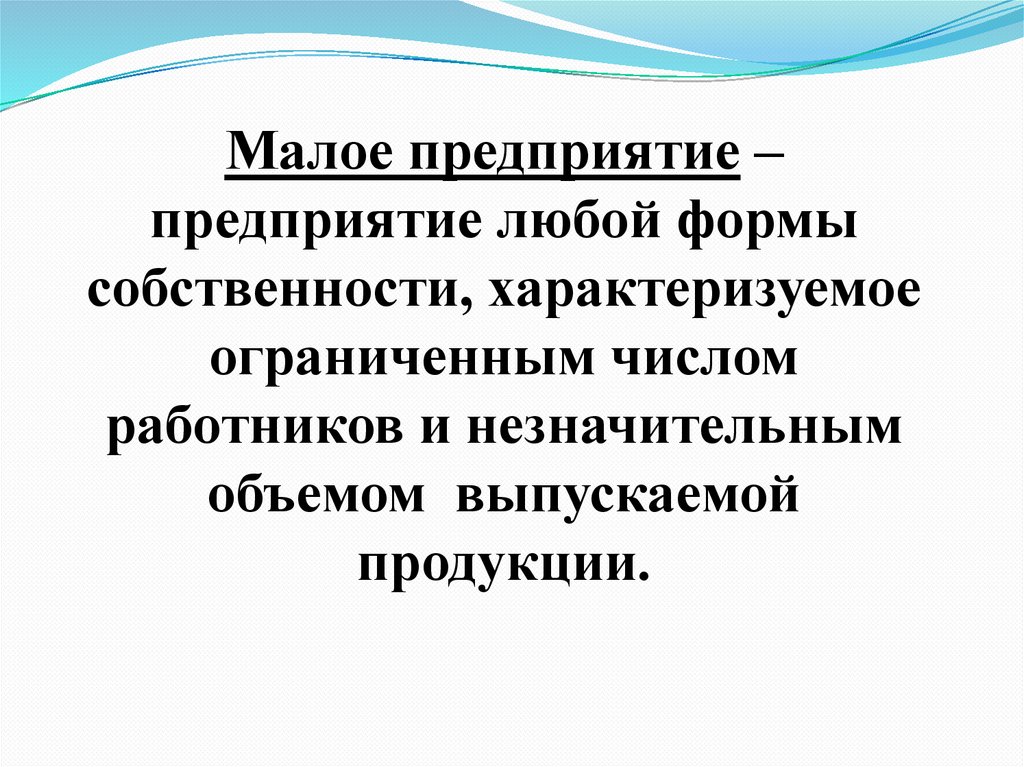 Малое предприятие – предприятие любой формы собственности, характеризуемое ограниченным числом работников и незначительным объемом выпускаемой продукции.